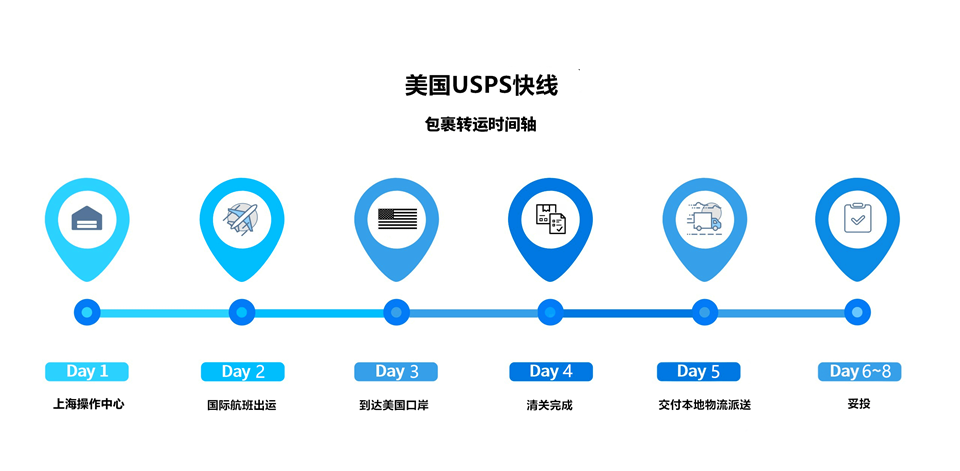 美国USPS快线

包裹转运时间轴

Day 1
上海操作中心

Day 2
国际航班出运

Day 3
到达美国口岸

Day 4
清关完成

Day 5
交付本地物流派送

Day 6~8
妥投